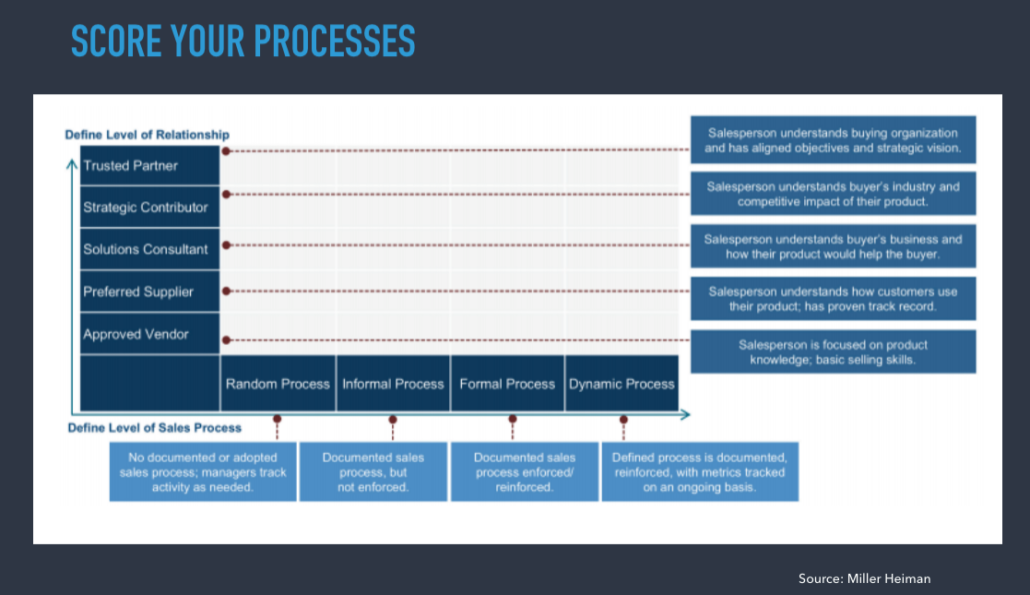 SCORE YOUR PROCESSES

Define Level of Relationship

Trusted Partner

Strategic Contributor

Solutions Consultant

Preferred Supplier

Approved Vendor

Salesperson understands buying organization and has aligned objectives and strategic vision.

Salesperson understands buyer's industry and competitive impact of their product.

Salesperson understands buyer's business and how their product would help the buyer.

Salesperson understands how customers use their product; has proven track record.

Salesperson is focused on product knowledge; basic selling skills.

Random Process

Informal Process

Formal Process

Dynamic Process

Define Level of Sales Process

No documented or adopted sales process; managers track activity as needed.

Documented sales process, but not enforced.

Documented sales process enforced/ reinforced.

Defined process is documented, reinforced, with metrics tracked on an ongoing basis.

Source: Miller Heiman